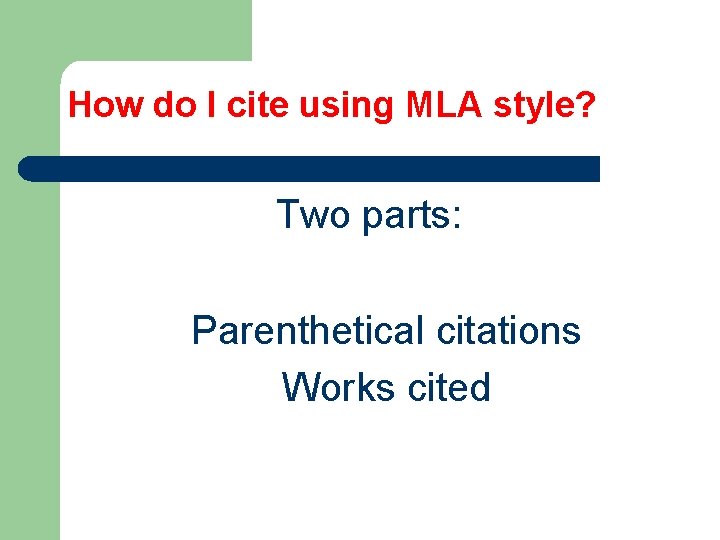 How do I cite using MLA style?

Two parts:

Parenthetical citations
Works cited